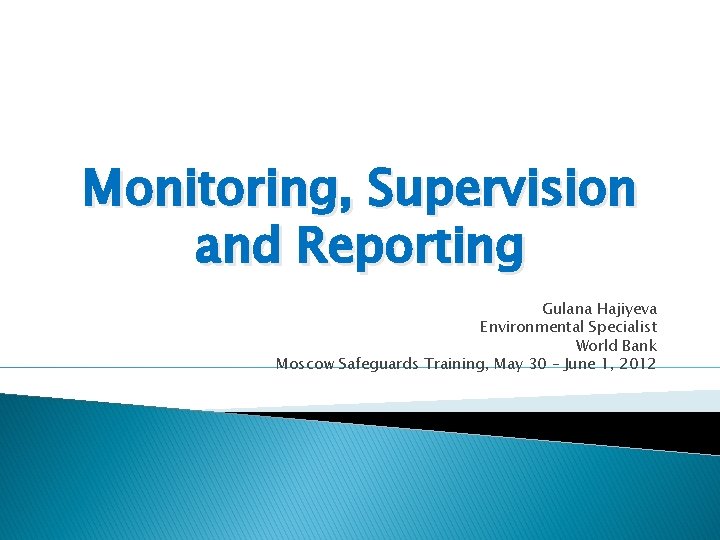 Monitoring, Supervision and Reporting

Gulana Hajiyeva
Environmental Specialist
World Bank
Moscow Safeguards Training, May 30 – June 1, 2012